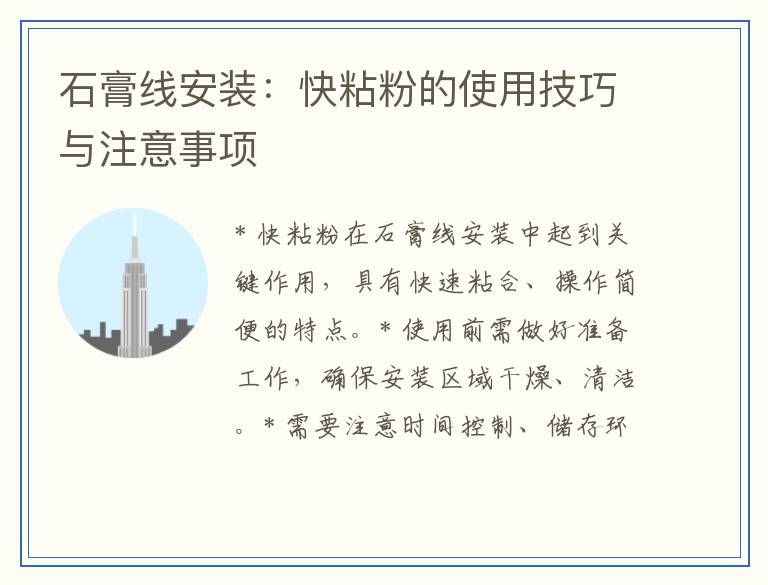 石膏线安装：快粘粉的使用技巧与注意事项

* 快粘粉在石膏线安装中起到关键作用，具有快速粘合、操作简便的特点。* 使用前需做好准备工作，确保安装区域干燥、清洁。* 需要注意时间控制、储存环